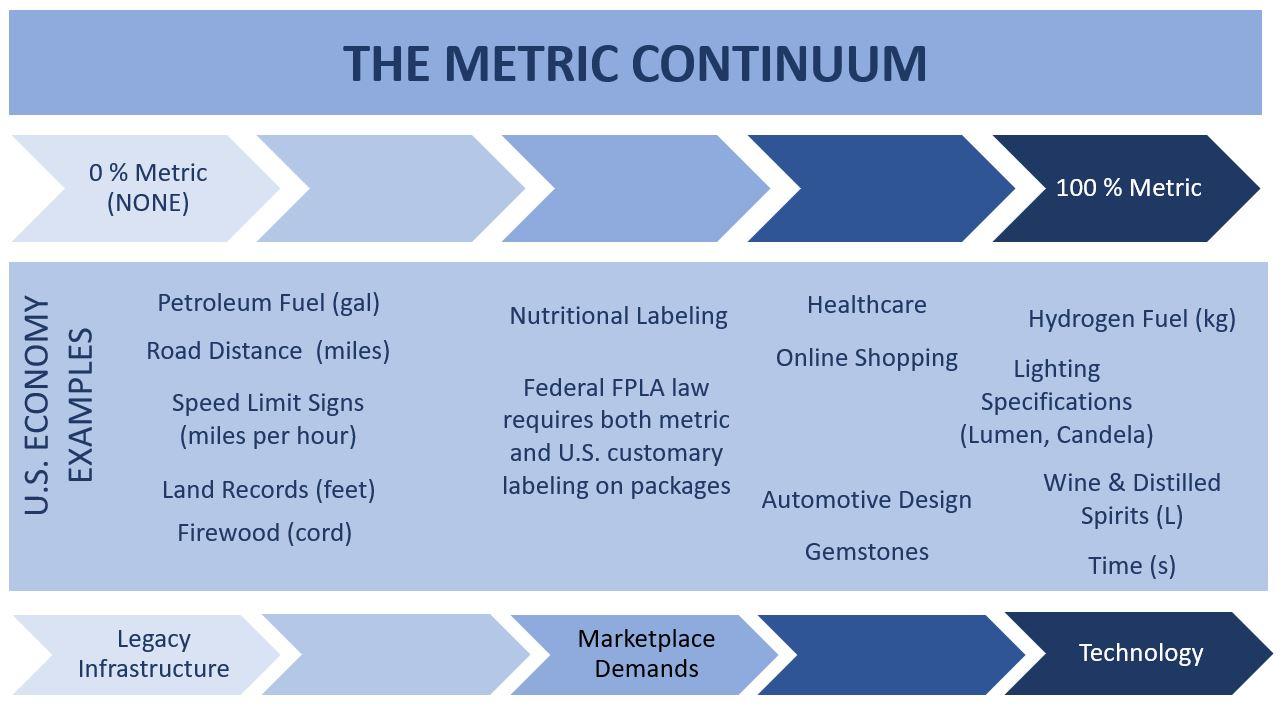 THE METRIC CONTINUUM

0 % Metric (NONE)

100 % Metric

U.S. ECONOMY EXAMPLES

Petroleum Fuel (gal)
Road Distance (miles)
Speed Limit Signs (miles per hour)
Land Records (feet)
Firewood (cord)

Nutritional Labeling

Federal FPLA law requires both metric and U.S. customary labeling on packages

Healthcare
Online Shopping
Automotive Design
Gemstones

Hydrogen Fuel (kg)
Lighting Specifications (Lumen, Candela)
Wine & Distilled Spirits (L)
Time (s)

Legacy Infrastructure

Marketplace Demands

Technology